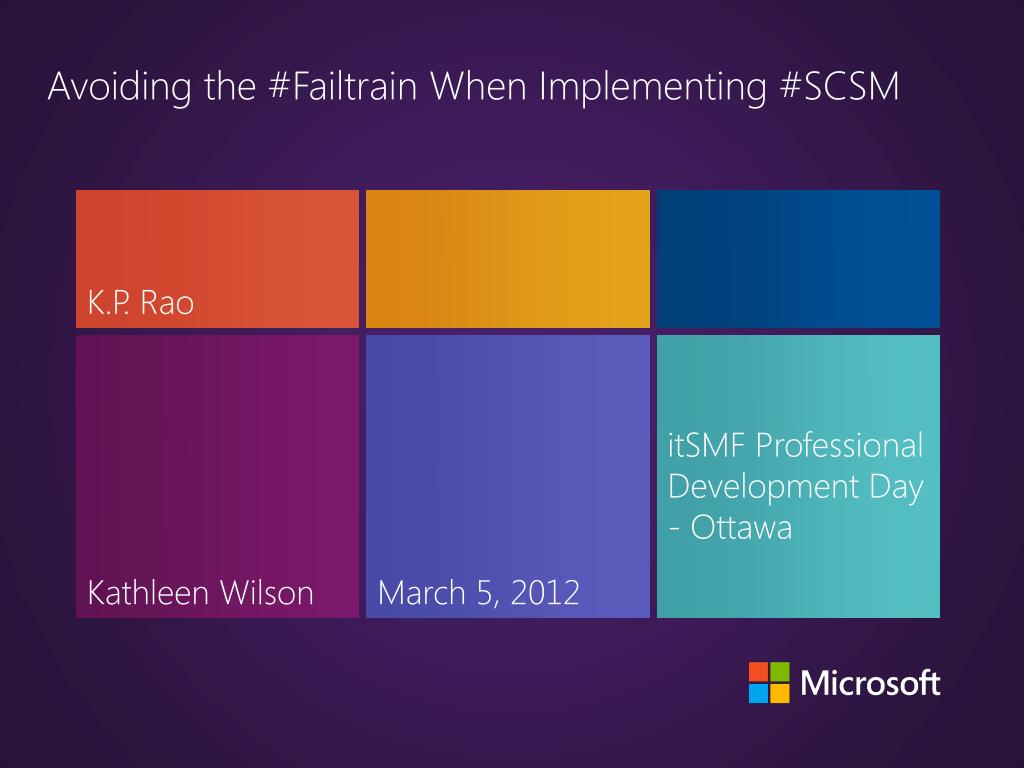 Avoiding the #Failtrain When Implementing #SCSM

K.P. Rao

Kathleen Wilson

March 5, 2012

itSMF Professional Development Day - Ottawa

Microsoft